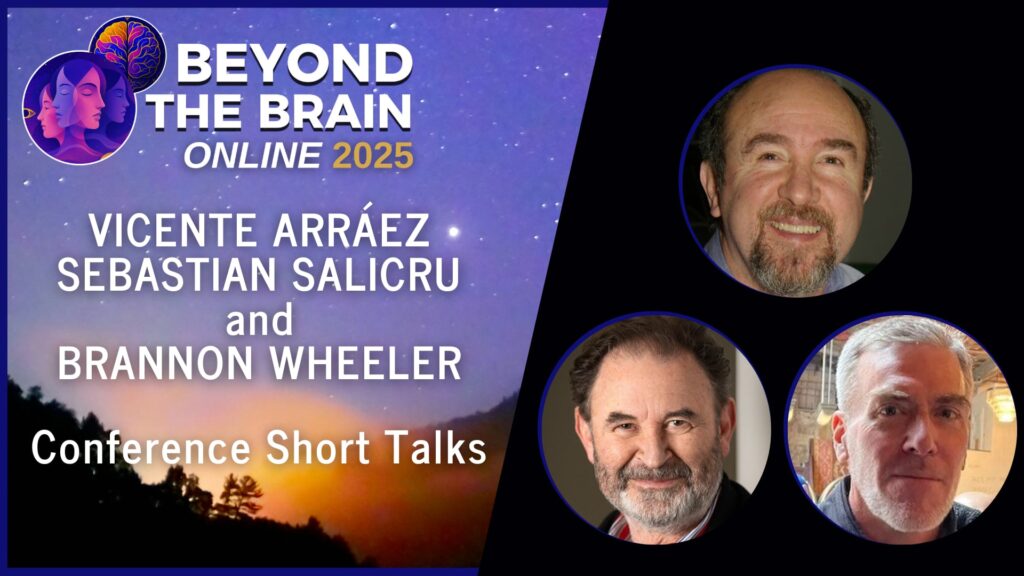 BEYOND THE BRAIN
ONLINE 2025

VICENTE ARRÁEZ
SEBASTIAN SALICRU
and
BRANNON WHEELER

Conference Short Talks